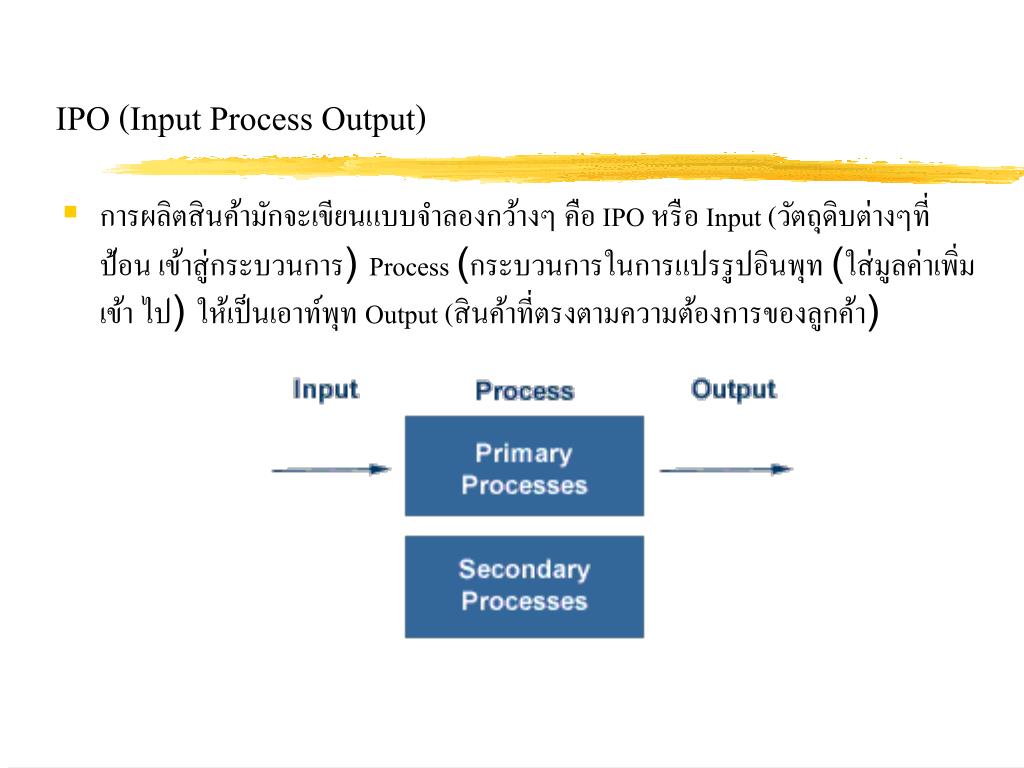 IPO (Input Process Output)

การผลิตสินค้ามักจะเขียนแบบจำลองกว้างๆ คือ IPO หรือ Input (วัตถุดิบต่างๆที่ป้อน เข้าสู่กระบวนการ) Process (กระบวนการในการแปรรูปอินพุท (ใส่มูลค่าเพิ่ม เข้า ไป) ให้เป็นเอาท์พุท Output (สินค้าที่ตรงตามความต้องการของลูกค้า)

Input

Process

Output

Primary Processes

Secondary Processes